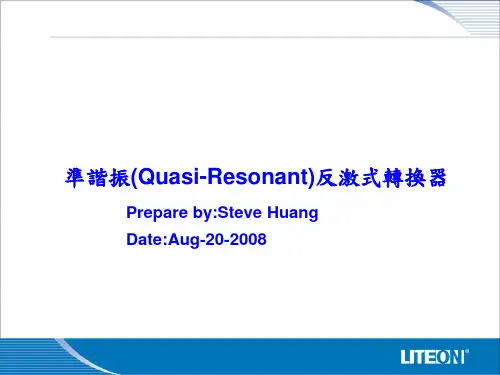 準諧振(Quasi-Resonant)反激式轉換器

Prepare by:Steve Huang

Date:Aug-20-2008

LITEON®